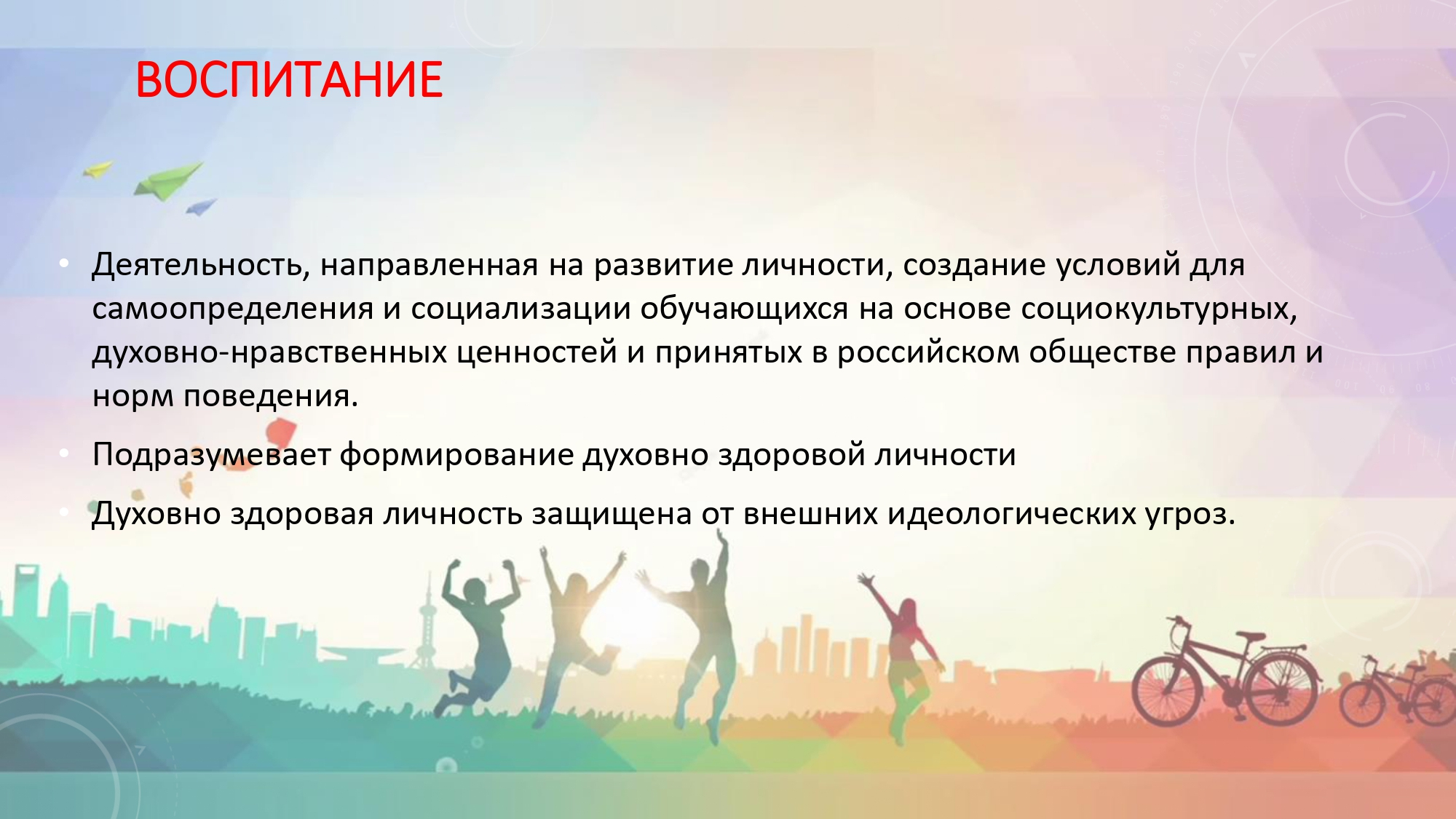 ВОСПИТАНИЕ

• Деятельность, направленная на развитие личности, создание условий для самоопределения и социализации обучающихся на основе социокультурных, духовно-нравственных ценностей и принятых в российском обществе правил и норм поведения.

• Подразумевает формирование духовно здоровой личности

• Духовно здоровая личность защищена от внешних идеологических угроз.